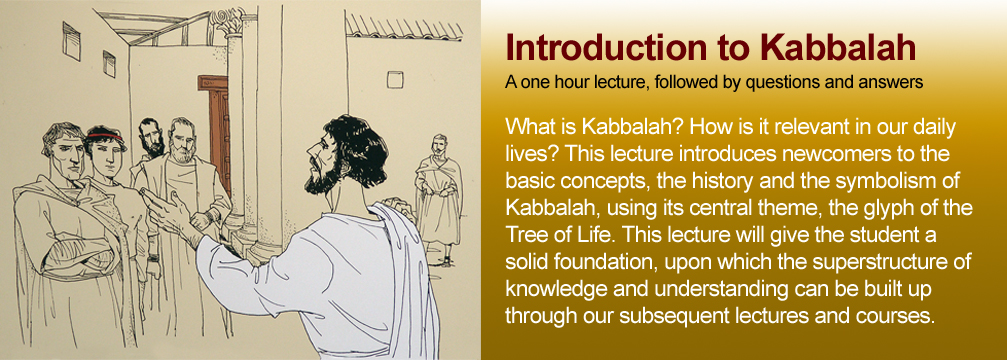 Introduction to Kabbalah

A one hour lecture, followed by questions and answers

What is Kabbalah? How is it relevant in our daily lives? This lecture introduces newcomers to the basic concepts, the history and the symbolism of Kabbalah, using its central theme, the glyph of the Tree of Life. This lecture will give the student a solid foundation, upon which the superstructure of knowledge and understanding can be built up through our subsequent lectures and courses.